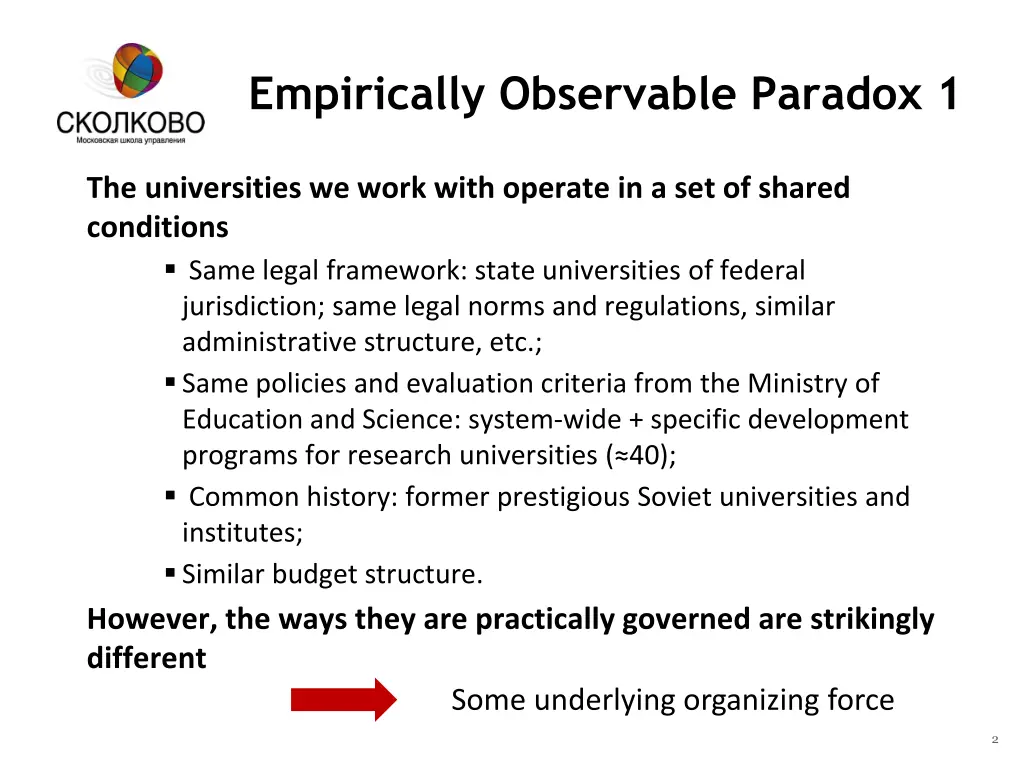 СКОЛКОВО
Московская школа управления

Empirically Observable Paradox 1

The universities we work with operate in a set of shared conditions

▪ Same legal framework: state universities of federal jurisdiction; same legal norms and regulations, similar administrative structure, etc.;
▪ Same policies and evaluation criteria from the Ministry of Education and Science: system-wide + specific development programs for research universities (≈40);
▪ Common history: former prestigious Soviet universities and institutes;
▪ Similar budget structure.

However, the ways they are practically governed are strikingly different

Some underlying organizing force

2